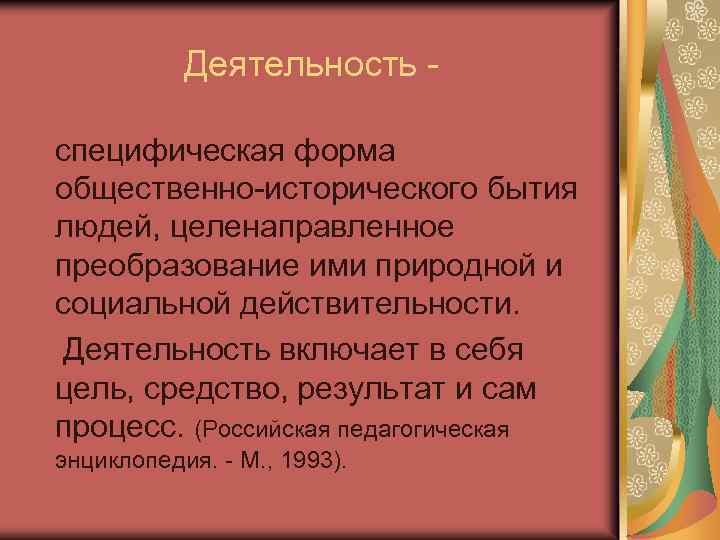 Деятельность -

специфическая форма общественно-исторического бытия людей, целенаправленное преобразование ими природной и социальной действительности.

Деятельность включает в себя цель, средство, результат и сам процесс. (Российская педагогическая энциклопедия. - М., 1993).